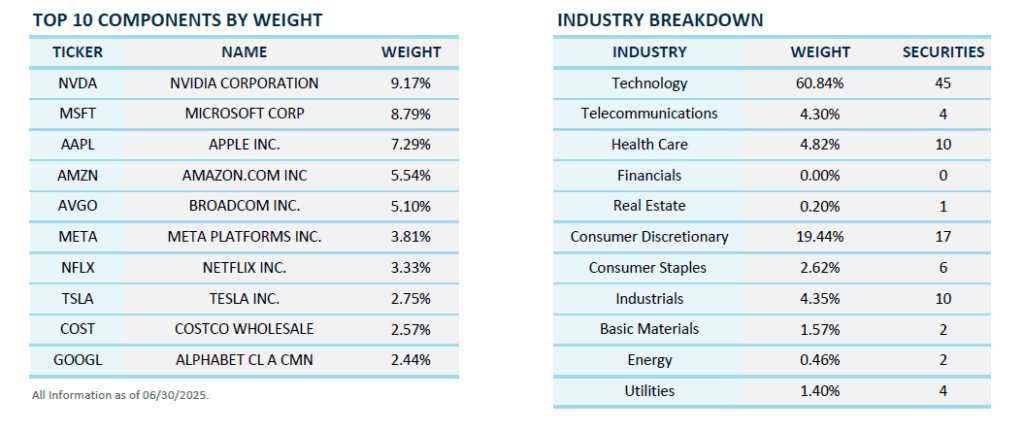 TOP 10 COMPONENTS BY WEIGHT

| TICKER | NAME | WEIGHT |
|---|---|---|
| NVDA | NVIDIA CORPORATION | 9.17% |
| MSFT | MICROSOFT CORP | 8.79% |
| AAPL | APPLE INC. | 7.29% |
| AMZN | AMAZON.COM INC | 5.54% |
| AVGO | BROADCOM INC. | 5.10% |
| META | META PLATFORMS INC. | 3.81% |
| NFLX | NETFLIX INC. | 3.33% |
| TSLA | TESLA INC. | 2.75% |
| COST | COSTCO WHOLESALE | 2.57% |
| GOOGL | ALPHABET CL A CMN | 2.44% |

All Information as of 06/30/2025.

INDUSTRY BREAKDOWN

| INDUSTRY | WEIGHT | SECURITIES |
|---|---|---|
| Technology | 60.84% | 45 |
| Telecommunications | 4.30% | 4 |
| Health Care | 4.82% | 10 |
| Financials | 0.00% | 0 |
| Real Estate | 0.20% | 1 |
| Consumer Discretionary | 19.44% | 17 |
| Consumer Staples | 2.62% | 6 |
| Industrials | 4.35% | 10 |
| Basic Materials | 1.57% | 2 |
| Energy | 0.46% | 2 |
| Utilities | 1.40% | 4 |